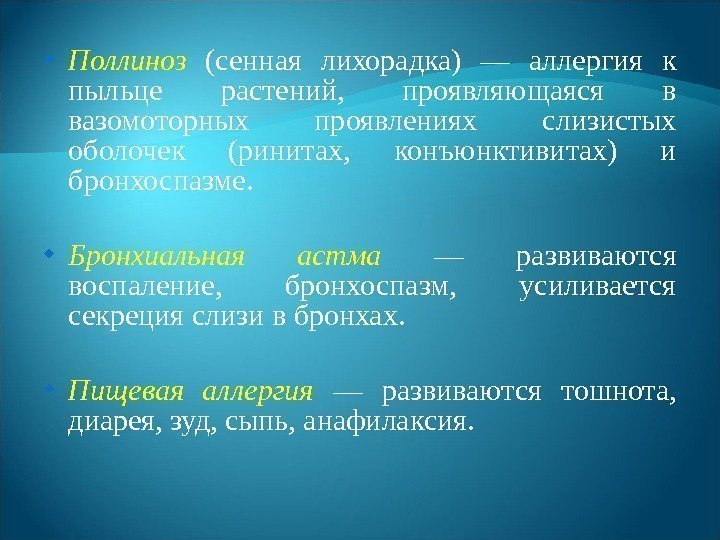 • Поллиноз (сенная лихорадка) — аллергия к пыльце растений, проявляющаяся в вазомоторных проявлениях слизистых оболочек (ринитах, конъюнктивитах) и бронхоспазме.

• Бронхиальная астма — развиваются воспаление, бронхоспазм, усиливается секреция слизи в бронхах.

• Пищевая аллергия — развиваются тошнота, диарея, зуд, сыпь, анафилаксия.